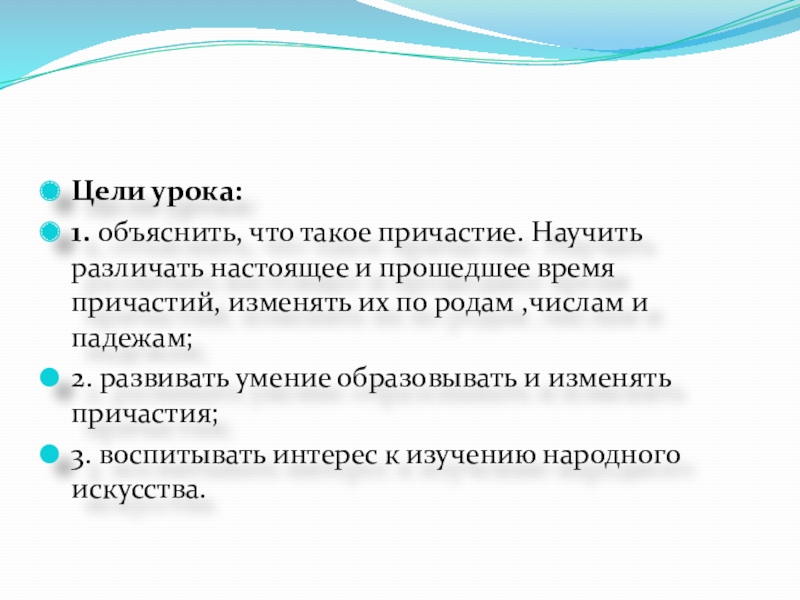 Цели урока:

1. объяснить, что такое причастие. Научить различать настоящее и прошедшее время причастий, изменять их по родам ,числам и падежам;

2. развивать умение образовывать и изменять причастия;

3. воспитывать интерес к изучению народного искусства.